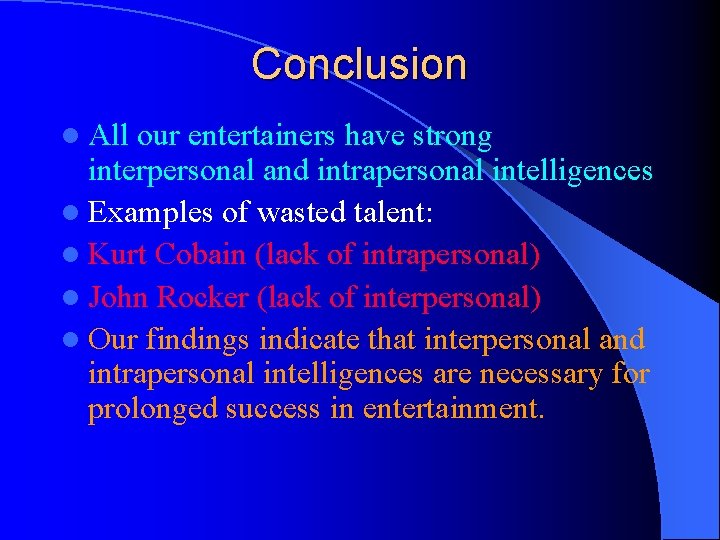 Conclusion

- All our entertainers have strong interpersonal and intrapersonal intelligences
- Examples of wasted talent:
- Kurt Cobain (lack of intrapersonal)
- John Rocker (lack of interpersonal)
- Our findings indicate that interpersonal and intrapersonal intelligences are necessary for prolonged success in entertainment.